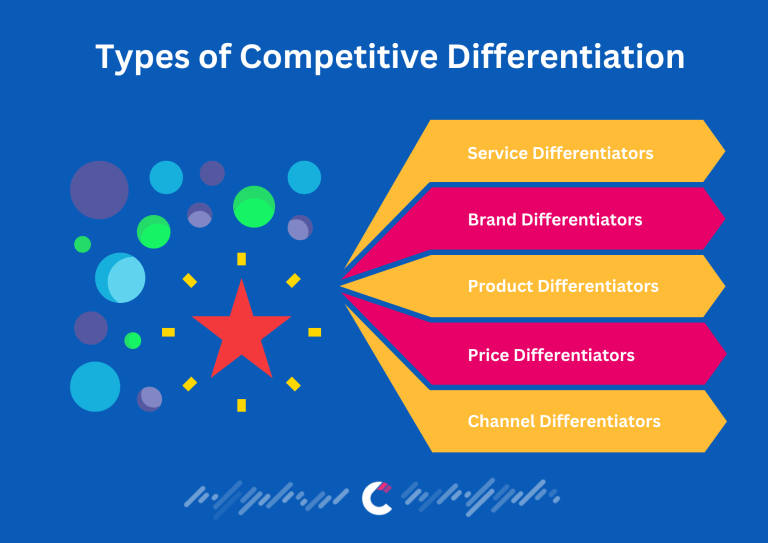 Types of Competitive Differentiation

Service Differentiators

Brand Differentiators

Product Differentiators

Price Differentiators

Channel Differentiators